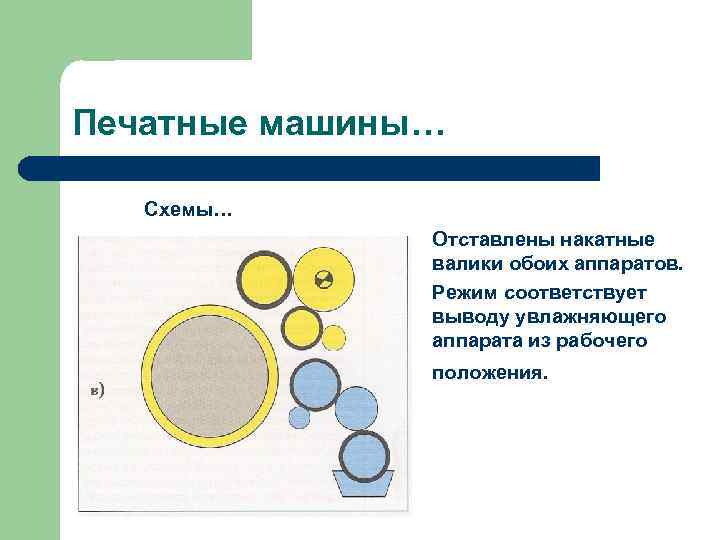 Печатные машины…

Схемы…

в)

Отставлены накатные валики обоих аппаратов.

Режим соответствует выводу увлажняющего аппарата из рабочего положения.